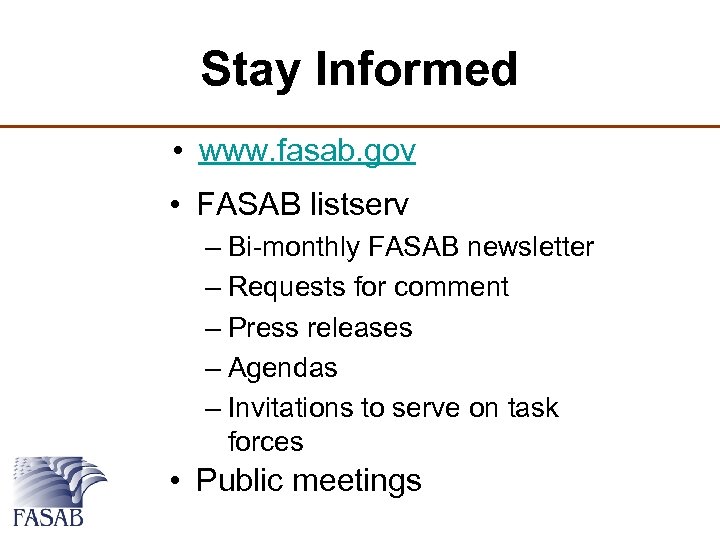 Stay Informed

• www.fasab.gov

• FASAB listserv
– Bi-monthly FASAB newsletter
– Requests for comment
– Press releases
– Agendas
– Invitations to serve on task forces

• Public meetings

FASAB